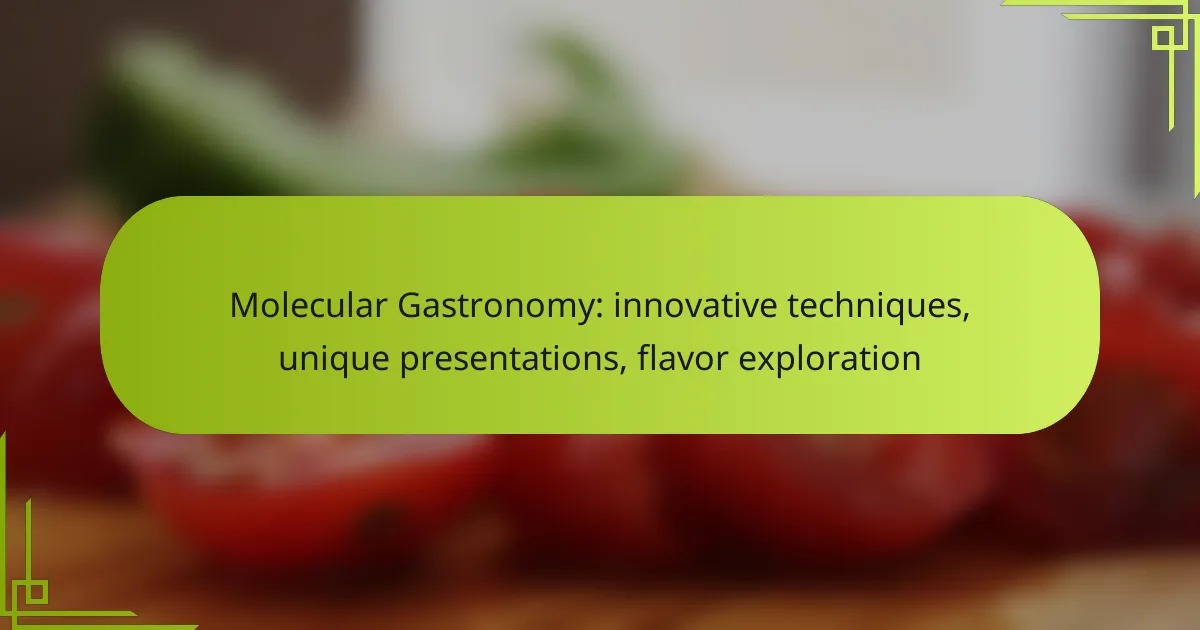 Molecular Gastronomy: innovative techniques, unique presentations, flavor exploration